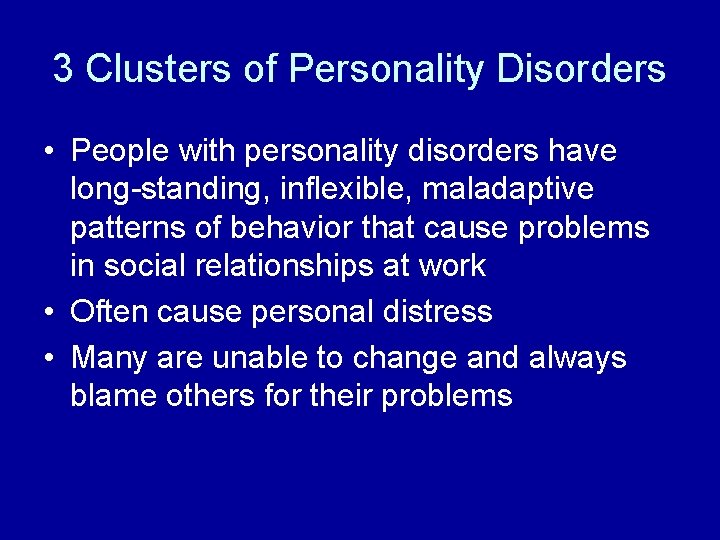 3 Clusters of Personality Disorders

• People with personality disorders have long-standing, inflexible, maladaptive patterns of behavior that cause problems in social relationships at work
• Often cause personal distress
• Many are unable to change and always blame others for their problems